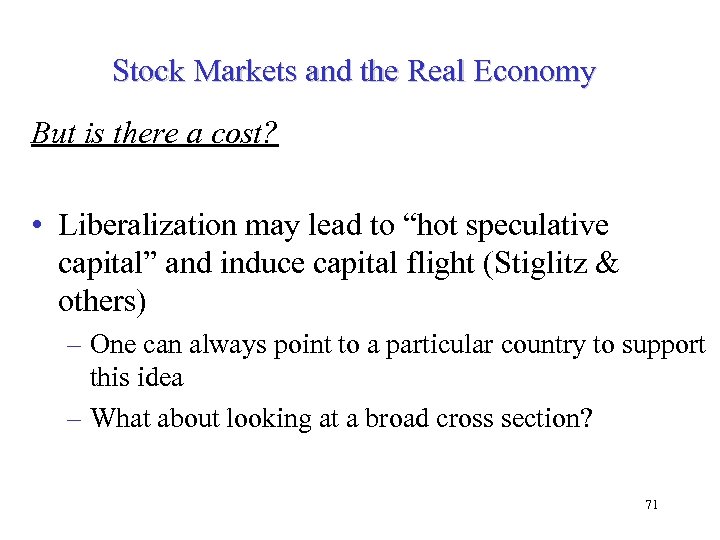 Stock Markets and the Real Economy

But is there a cost?

• Liberalization may lead to “hot speculative capital” and induce capital flight (Stiglitz & others)

– One can always point to a particular country to support this idea

– What about looking at a broad cross section?

71